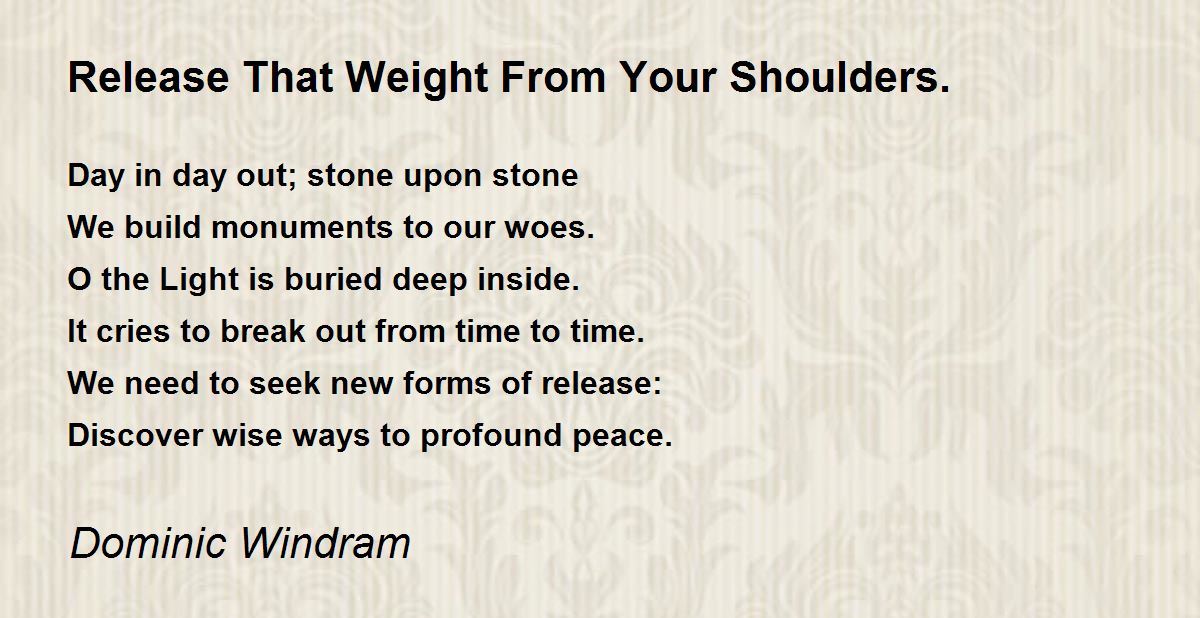 Release That Weight From Your Shoulders.

Day in day out; stone upon stone
We build monuments to our woes.
O the Light is buried deep inside.
It cries to break out from time to time.
We need to seek new forms of release:
Discover wise ways to profound peace.

Dominic Windram